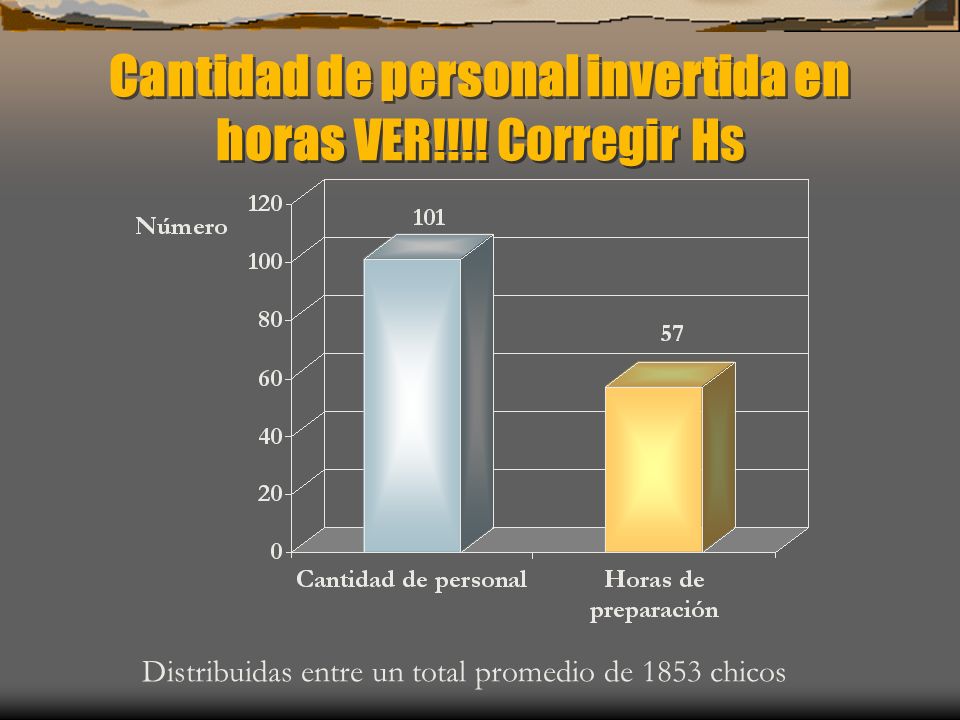 Cantidad de personal invertida en horas VER!!!! Corregir Hs

Número

120
100
80
60
40
20
0

101

57

Cantidad de personal

Horas de preparación

Distribuidas entre un total promedio de 1853 chicos